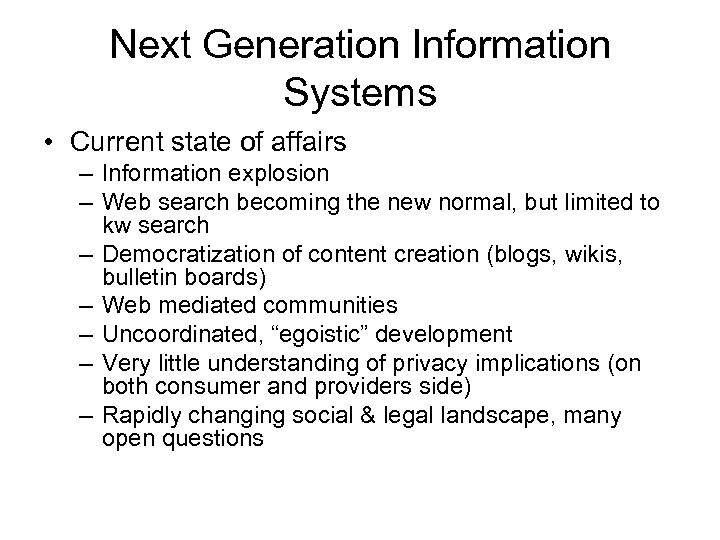 Next Generation Information Systems

• Current state of affairs
– Information explosion
– Web search becoming the new normal, but limited to kw search
– Democratization of content creation (blogs, wikis, bulletin boards)
– Web mediated communities
– Uncoordinated, “egoistic” development
– Very little understanding of privacy implications (on both consumer and providers side)
– Rapidly changing social & legal landscape, many open questions